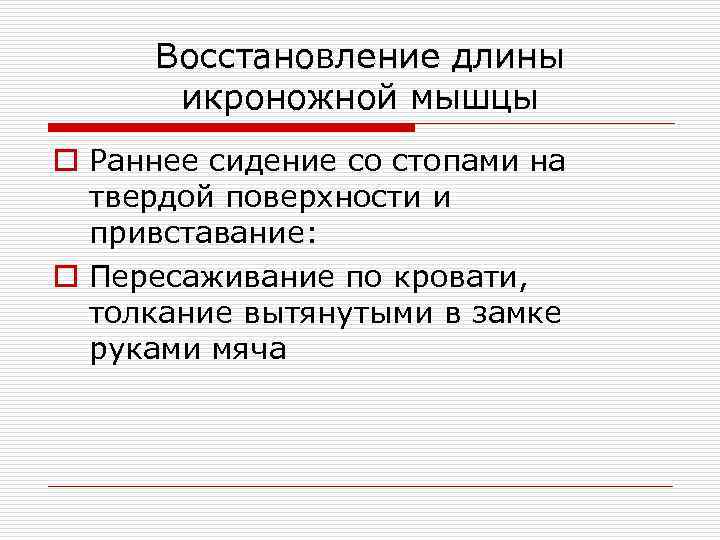 Восстановление длины икроножной мышцы

Раннее сидение со стопами на твердой поверхности и привставание:

Пересаживание по кровати, толкание вытянутыми в замке руками мяча